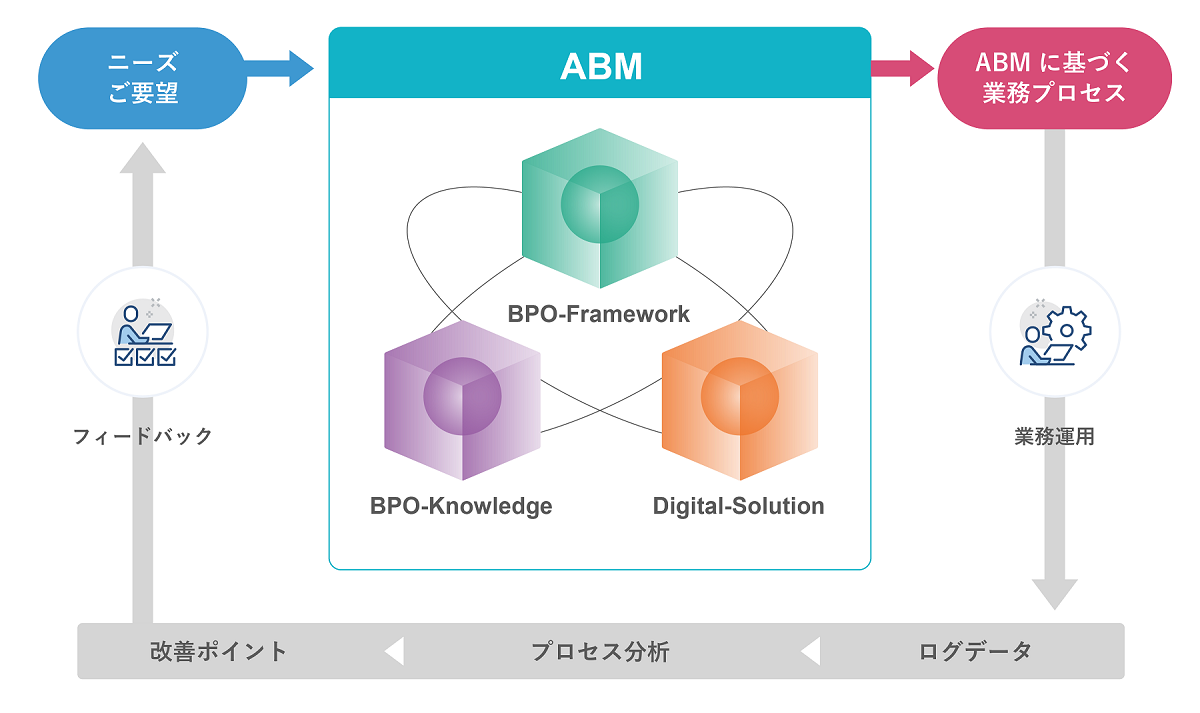 ニーズ
ご要望

ABM

ABM に基づく
業務プロセス

BPO-Framework

BPO-Knowledge

Digital-Solution

フィードバック

業務運用

改善ポイント

プロセス分析

ログデータ